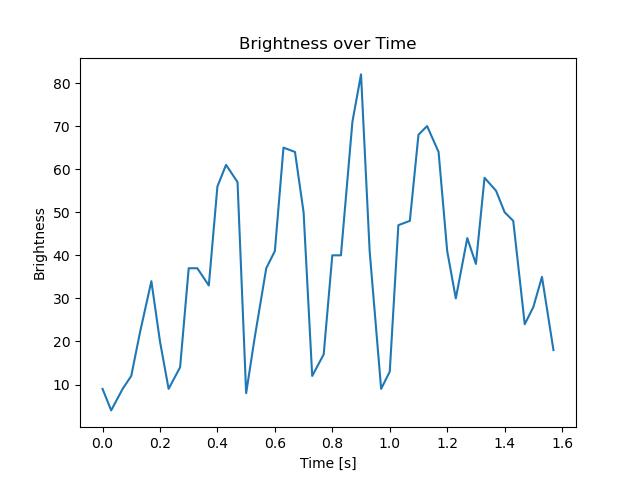 Brightness over Time

Brightness

80
70
60
50
40
30
20
10

0.0 0.2 0.4 0.6 0.8 1.0 1.2 1.4 1.6

Time [s]